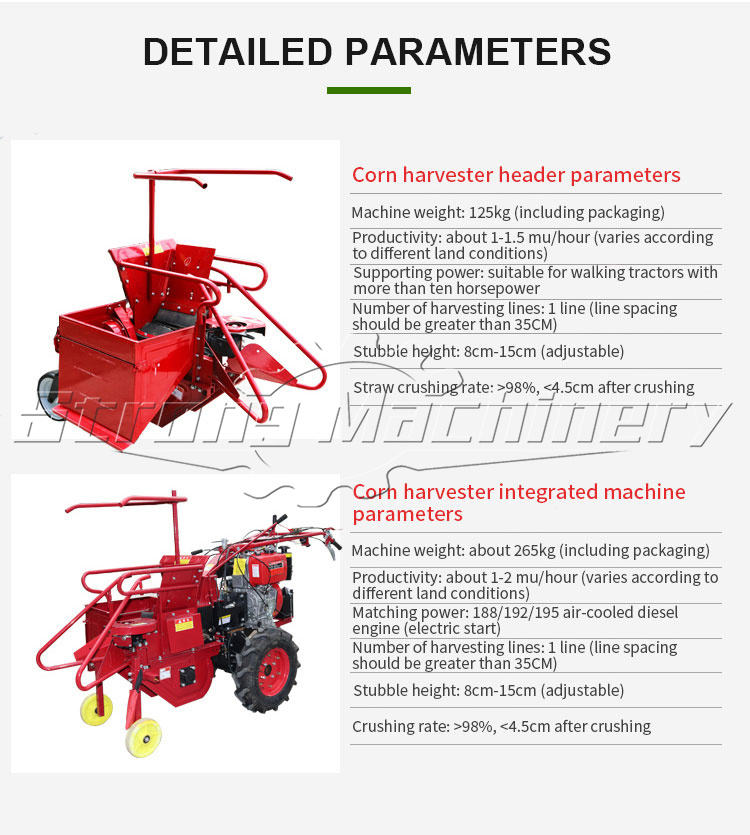 DETAILED PARAMETERS

Corn harvester header parameters

Machine weight: 125kg (including packaging)

Productivity: about 1-1.5 mu/hour (varies according to different land conditions)

Supporting power: suitable for walking tractors with more than ten horsepower

Number of harvesting lines: 1 line (line spacing should be greater than 35CM)

Stubble height: 8cm-15cm (adjustable)

Straw crushing rate: >98%, <4.5cm after crushing

Strong Machinery

Corn harvester integrated machine parameters

Machine weight: about 265kg (including packaging)

Productivity: about 1-2 mu/hour (varies according to different land conditions)

Matching power: 188/192/195 air-cooled diesel engine (electric start)

Number of harvesting lines: 1 line (line spacing should be greater than 35CM)

Stubble height: 8cm-15cm (adjustable)

Crushing rate: >98%, <4.5cm after crushing